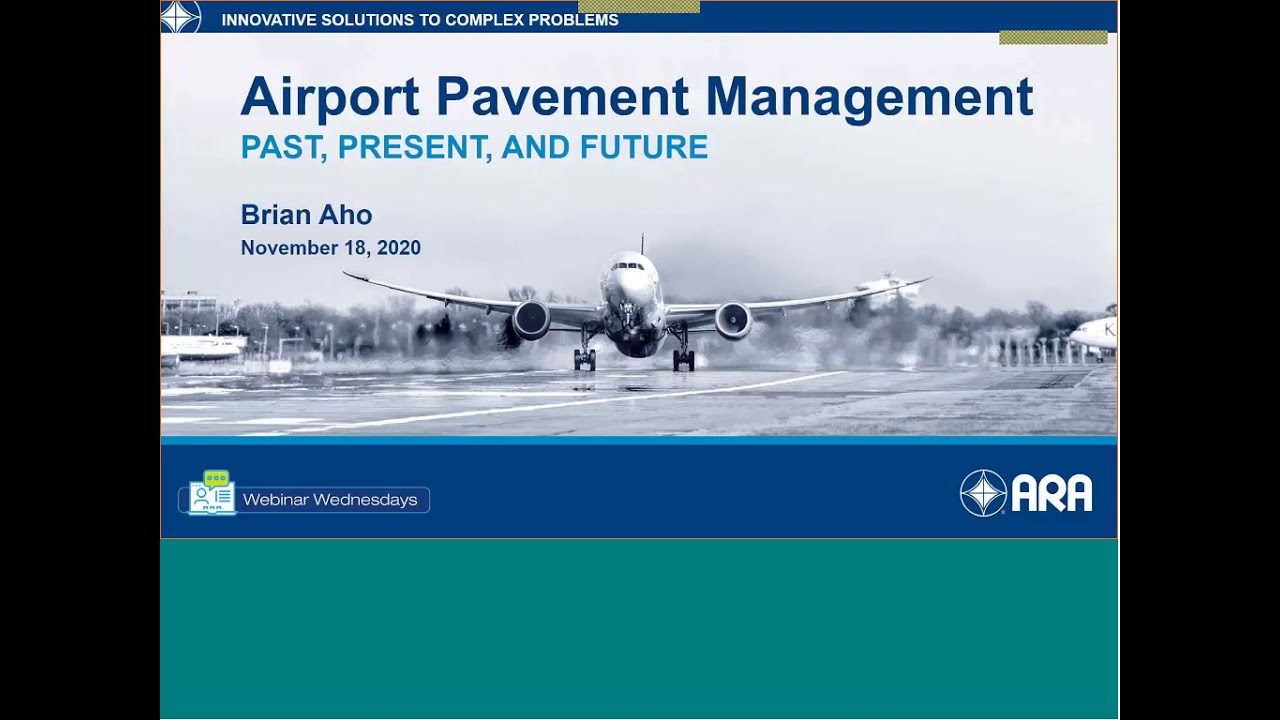 INNOVATIVE SOLUTIONS TO COMPLEX PROBLEMS

Airport Pavement Management
PAST, PRESENT, AND FUTURE

Brian Aho
November 18, 2020

Webinar Wednesdays

ARA